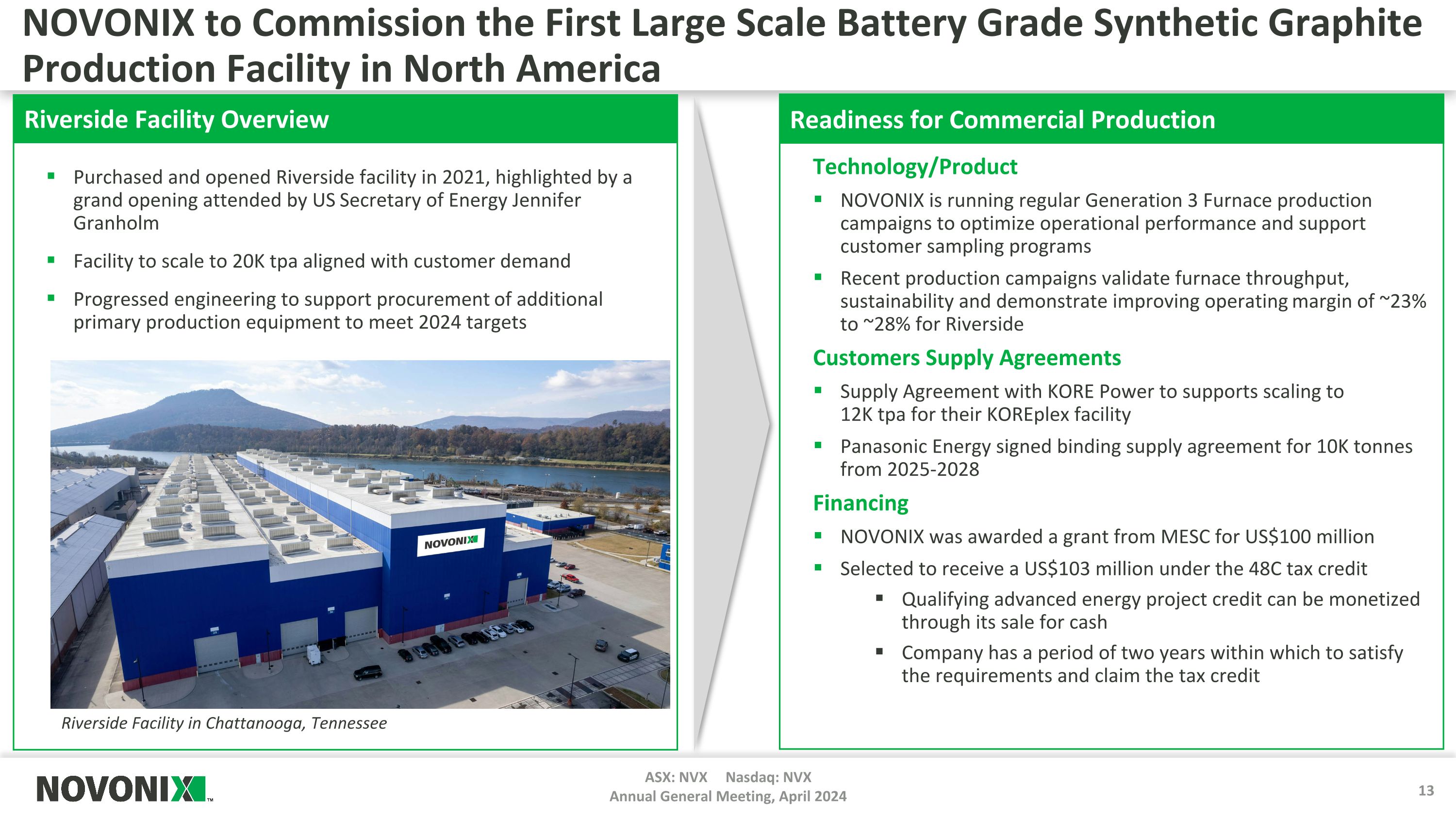 NOVONIX to Commission the First Large Scale Battery Grade Synthetic Graphite Production Facility in North America

Riverside Facility Overview

▪ Purchased and opened Riverside facility in 2021, highlighted by a grand opening attended by US Secretary of Energy Jennifer Granholm

▪ Facility to scale to 20K tpa aligned with customer demand

▪ Progressed engineering to support procurement of additional primary production equipment to meet 2024 targets

NOVONIX

Riverside Facility in Chattanooga, Tennessee

Readiness for Commercial Production

Technology/Product

▪ NOVONIX is running regular Generation 3 Furnace production campaigns to optimize operational performance and support customer sampling programs

▪ Recent production campaigns validate furnace throughput, sustainability and demonstrate improving operating margin of ~23% to ~28% for Riverside

Customers Supply Agreements

▪ Supply Agreement with KORE Power to supports scaling to 12K tpa for their KOREplex facility

▪ Panasonic Energy signed binding supply agreement for 10K tonnes from 2025-2028

Financing

▪ NOVONIX was awarded a grant from MESC for US$100 million

▪ Selected to receive a US$103 million under the 48C tax credit

▪ Qualifying advanced energy project credit can be monetized through its sale for cash

▪ Company has a period of two years within which to satisfy the requirements and claim the tax credit

NOVONIX™

ASX: NVX Nasdaq: NVX
Annual General Meeting, April 2024

13